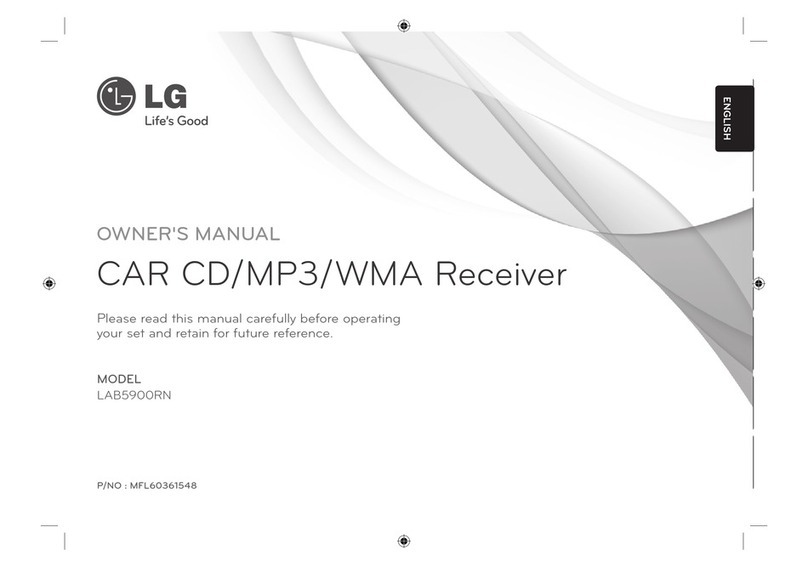 LG
Life's Good

ENGLISH

OWNER'S MANUAL

CAR CD/MP3/WMA Receiver

Please read this manual carefully before operating your set and retain for future reference.

MODEL
LAB5900RN

P/NO : MFL60361548